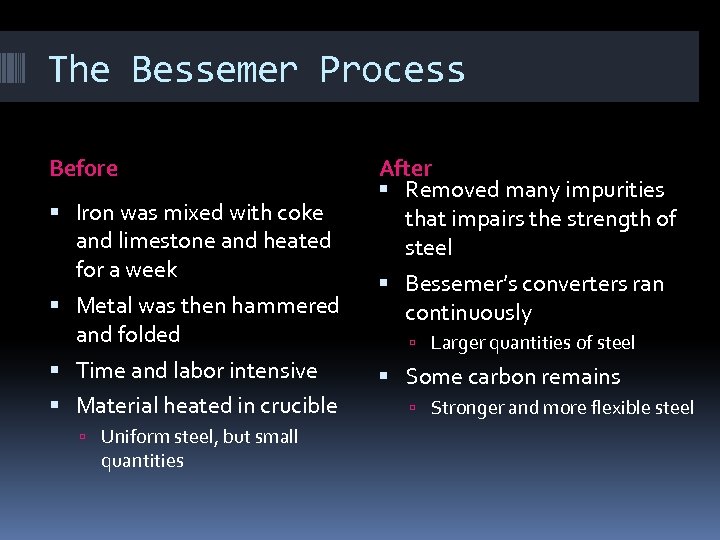 The Bessemer Process

Before

▪ Iron was mixed with coke and limestone and heated for a week

▪ Metal was then hammered and folded

▪ Time and labor intensive

▪ Material heated in crucible

▫ Uniform steel, but small quantities

After

▪ Removed many impurities that impairs the strength of steel

▪ Bessemer's converters ran continuously

▫ Larger quantities of steel

▪ Some carbon remains

▫ Stronger and more flexible steel